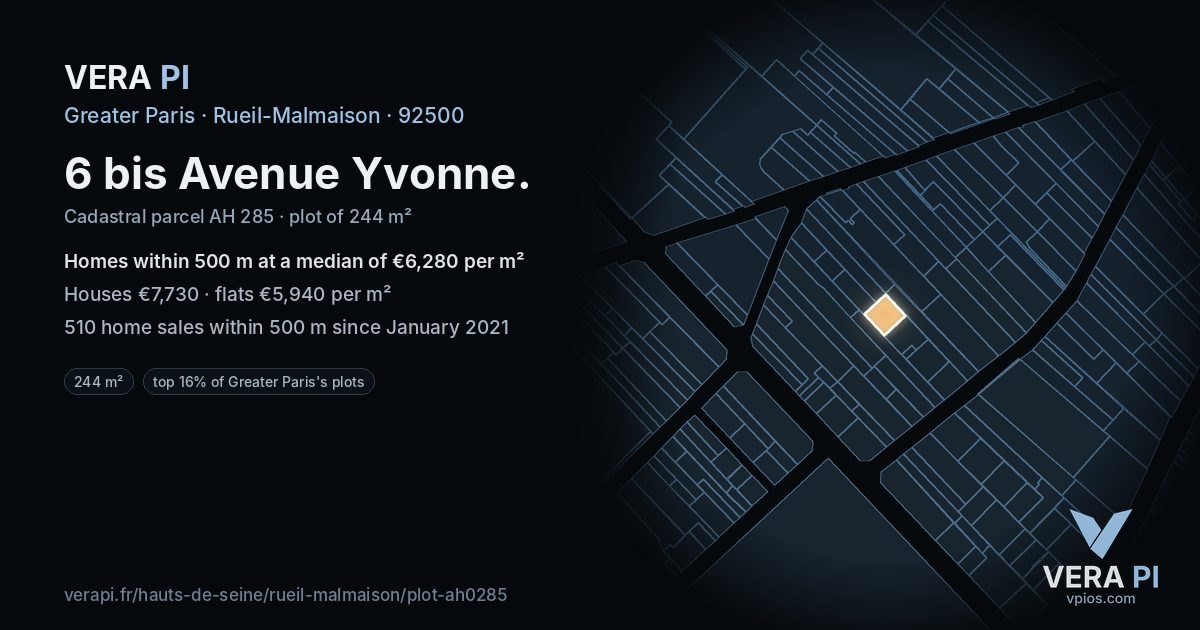 VERA PI
Greater Paris · Rueil-Malmaison · 92500

6 bis Avenue Yvonne.

Cadastral parcel AH 285 · plot of 244 m²

Homes within 500 m at a median of €6,280 per m²

Houses €7,730 · flats €5,940 per m²

510 home sales within 500 m since January 2021

244 m²

top 16% of Greater Paris's plots

verapi.fr/hauts-de-seine/rueil-malmaison/plot-ah0285

VERA PI
vpios.com